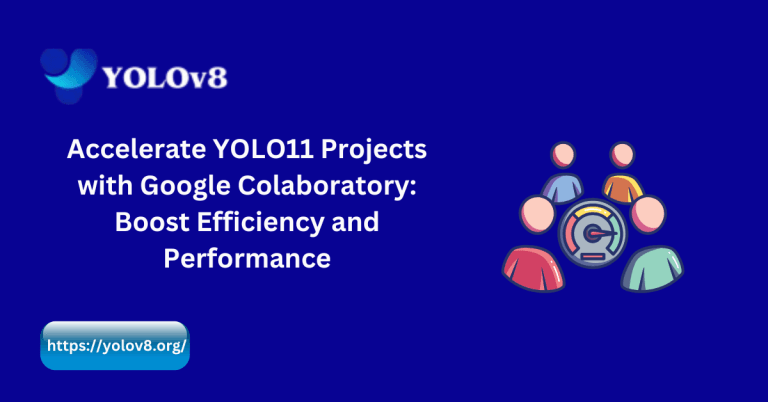 YOLOv8

Accelerate YOLO11 Projects with Google Colaboratory: Boost Efficiency and Performance

https://yolov8.org/